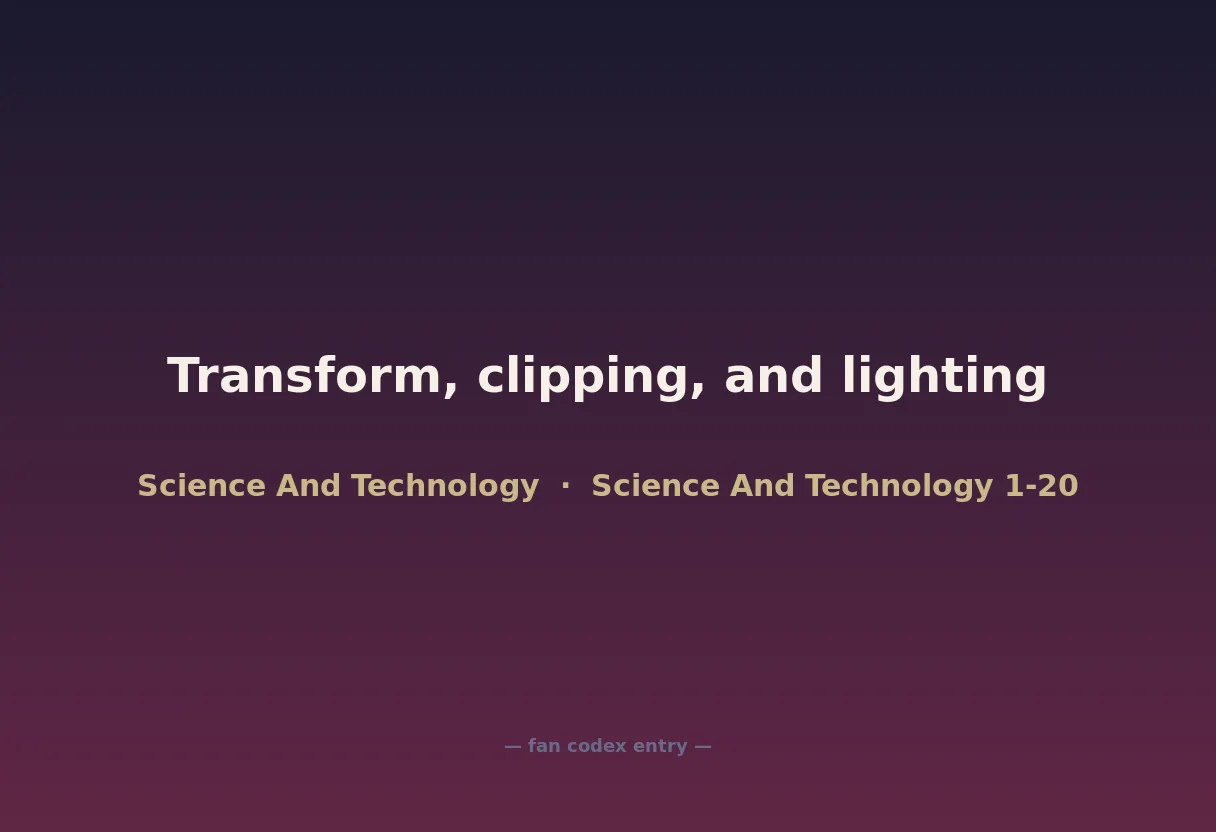 Transform, clipping, and lighting

Science And Technology · Science And Technology 1-20

— fan codex entry —